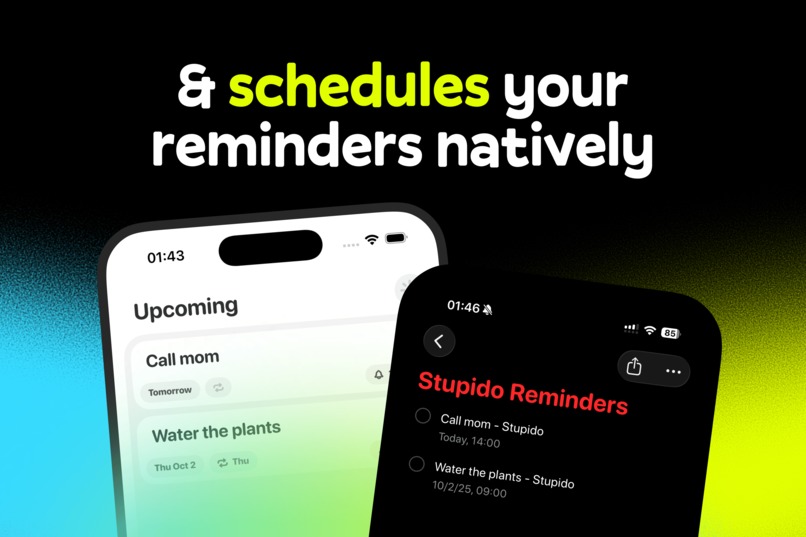 & schedules your reminders natively

01:43

Upcoming

Call mom

Tomorrow

Water the plants

Thu Oct 2

Thu

01:46

85

Stupido Reminders

Call mom - Stupido
Today, 14:00

Water the plants - Stupido
10/2/25, 09:00